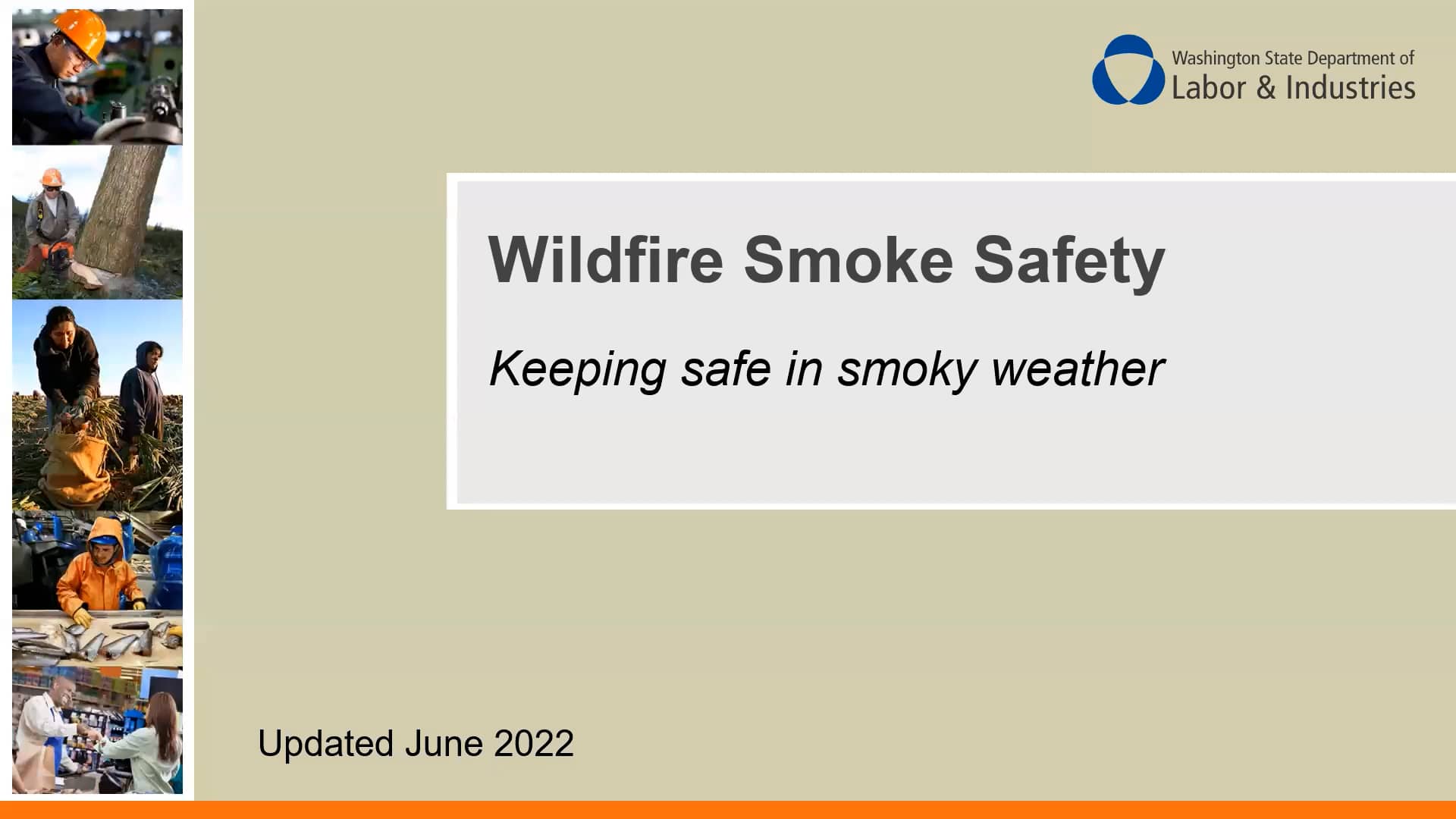 Washington State Department of
Labor & Industries

Wildfire Smoke Safety

Keeping safe in smoky weather

Updated June 2022